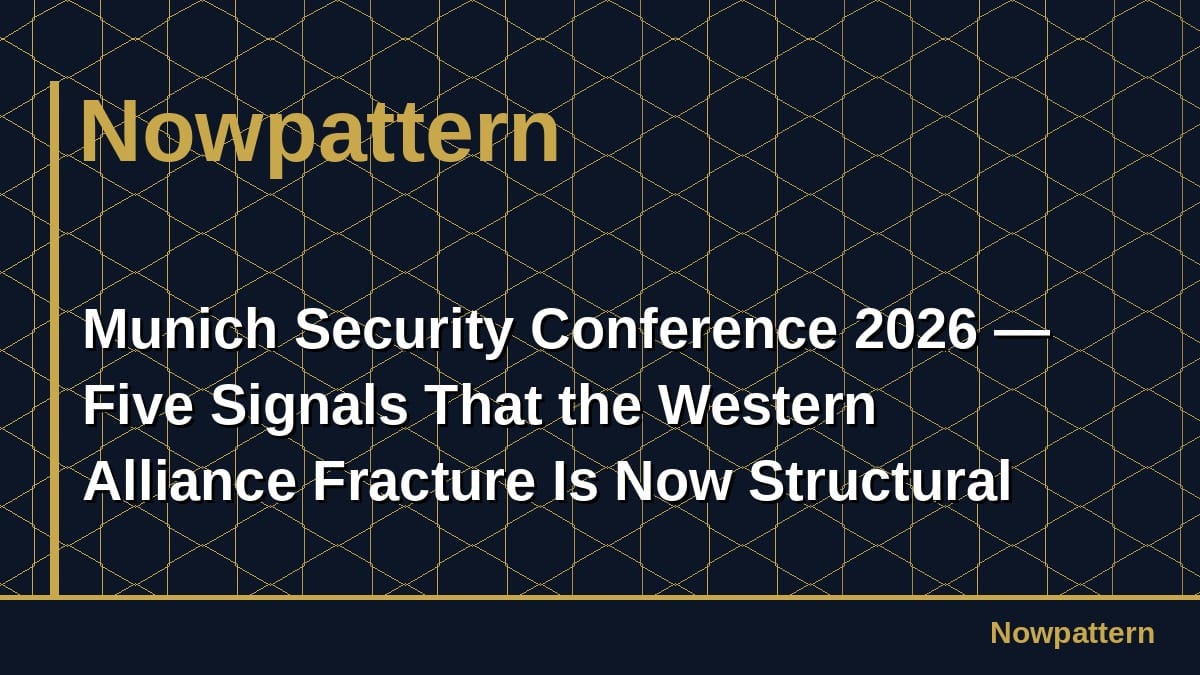 Nowpattern

Munich Security Conference 2026 — Five Signals That the Western Alliance Fracture Is Now Structural

Nowpattern